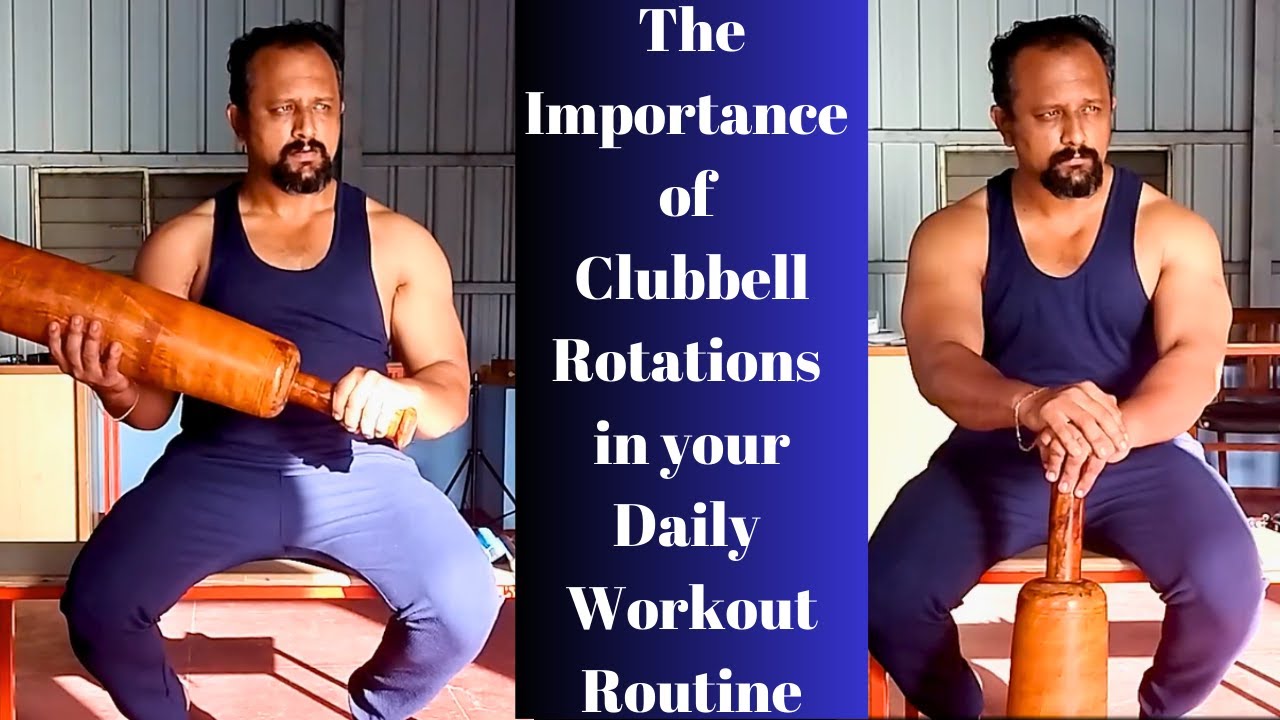 The Importance of Clubbell Rotations in your Daily Workout Routine